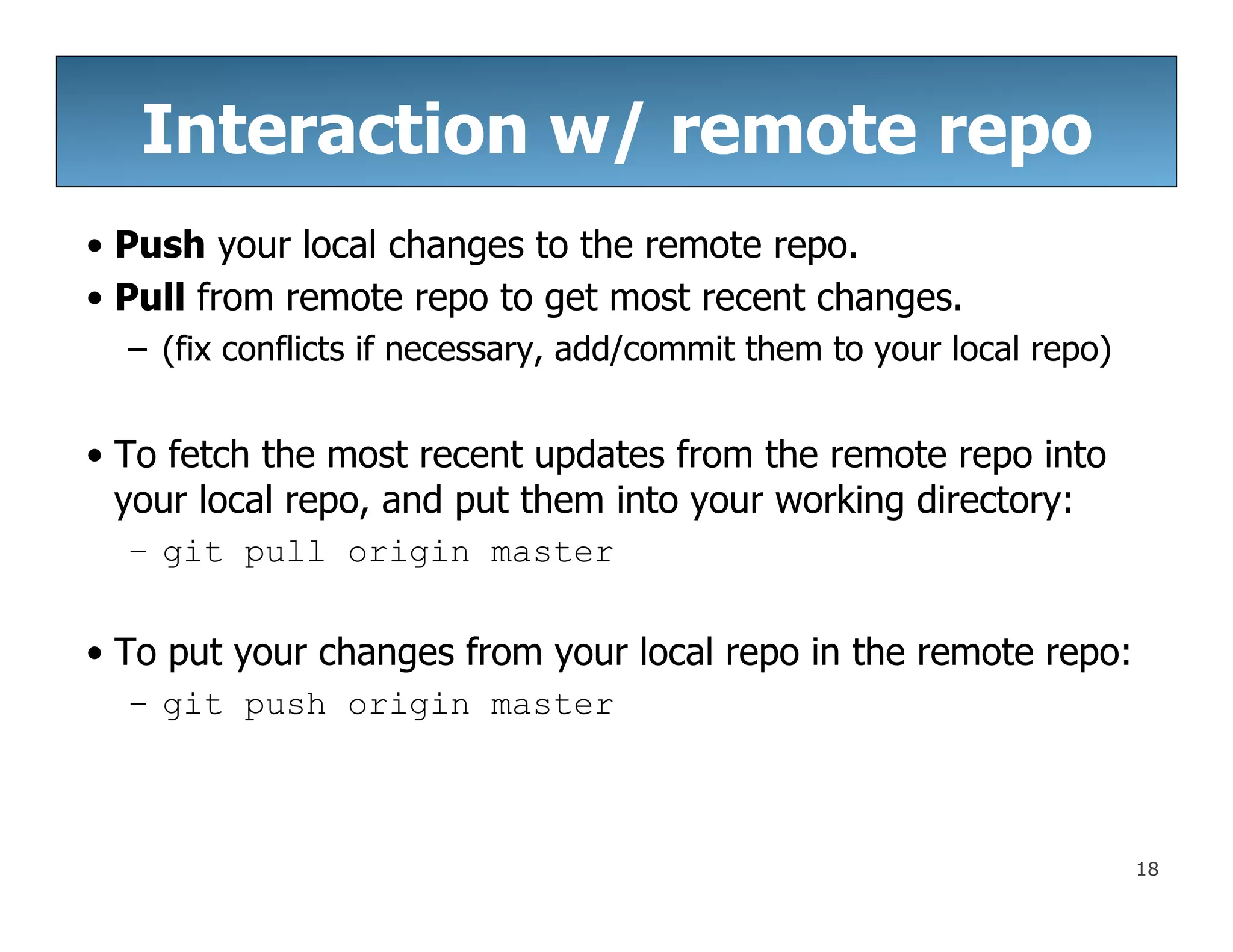 Interaction w/ remote repo

• Push your local changes to the remote repo.
• Pull from remote repo to get most recent changes.
– (fix conflicts if necessary, add/commit them to your local repo)

• To fetch the most recent updates from the remote repo into your local repo, and put them into your working directory:
– git pull origin master

• To put your changes from your local repo in the remote repo:
– git push origin master

18